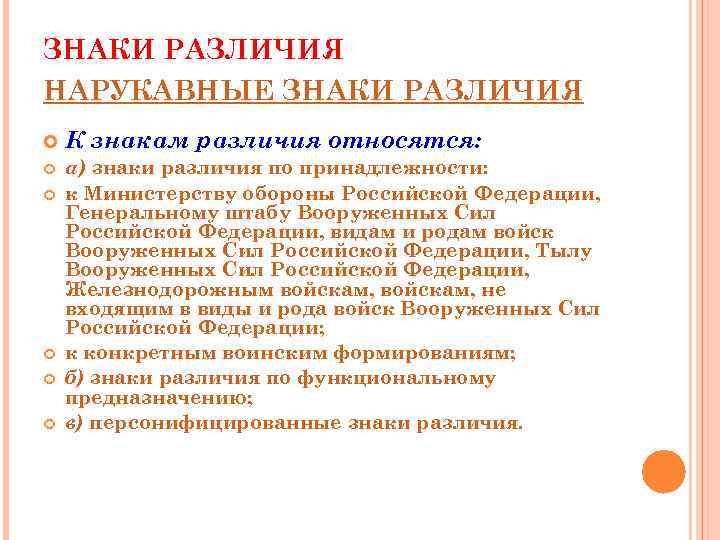 ЗНАКИ РАЗЛИЧИЯ
НАРУКАВНЫЕ ЗНАКИ РАЗЛИЧИЯ

К знакам различия относятся:

а) знаки различия по принадлежности:

к Министерству обороны Российской Федерации, Генеральному штабу Вооруженных Сил Российской Федерации, видам и родам войск Вооруженных Сил Российской Федерации, Тылу Вооруженных Сил Российской Федерации, Железнодорожным войскам, войскам, не входящим в виды и рода войск Вооруженных Сил Российской Федерации;

к конкретным воинским формированиям;

б) знаки различия по функциональному предназначению;

в) персонифицированные знаки различия.